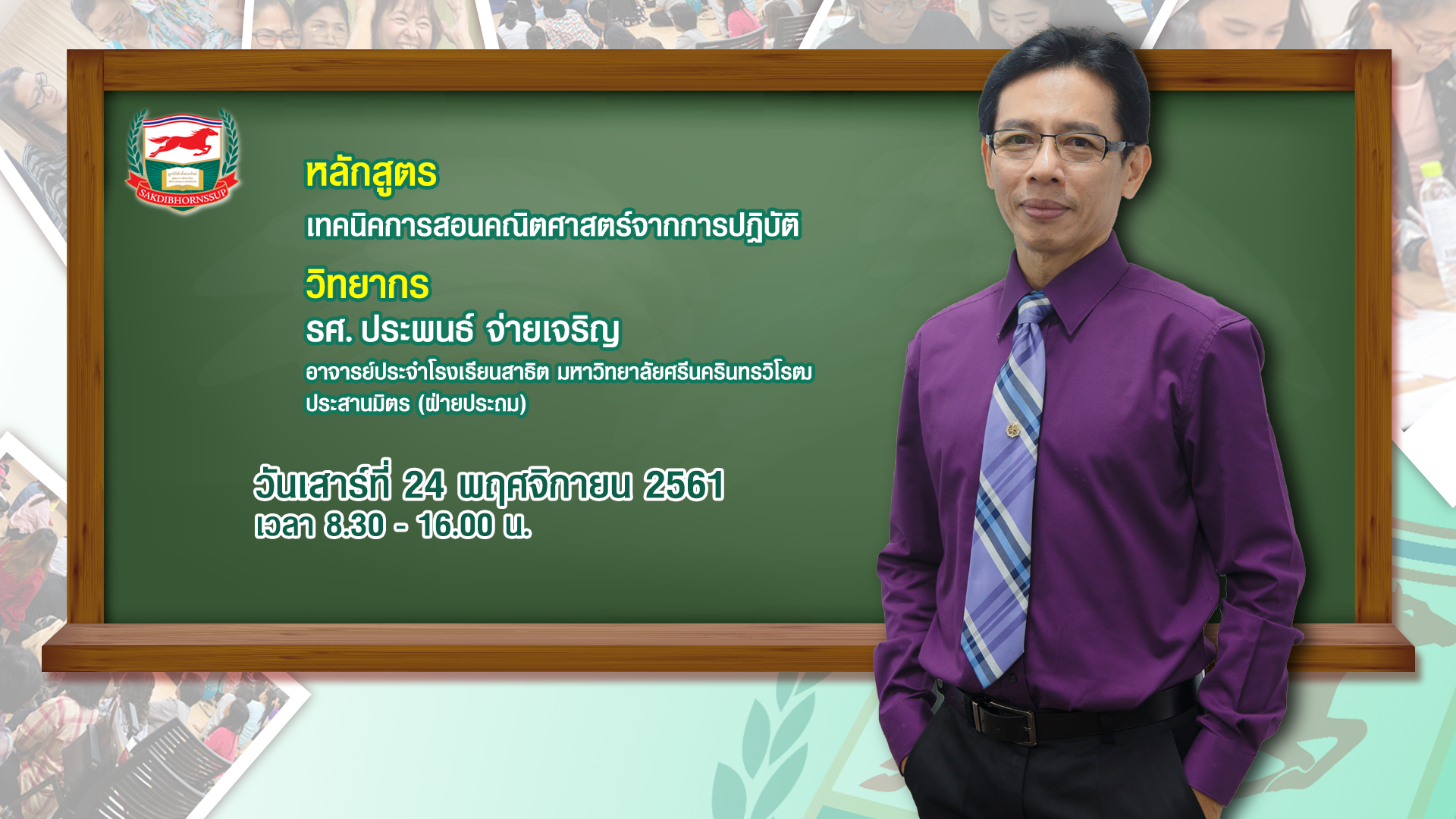 SAKDIBHORNSSUP

หลักสูตร
เทคนิคการสอนคณิตศาสตร์จากการปฏิบัติ

วิทยากร
รศ. ประพนธ์ จ่ายเจริญ
อาจารย์ประจำโรงเรียนสาธิต มหาวิทยาลัยศรีนครินทรวิโรฒ ประสานมิตร (ฝ่ายประถม)

วันเสาร์ที่ 24 พฤศจิกายน 2561
เวลา 8.30 - 16.00 น.